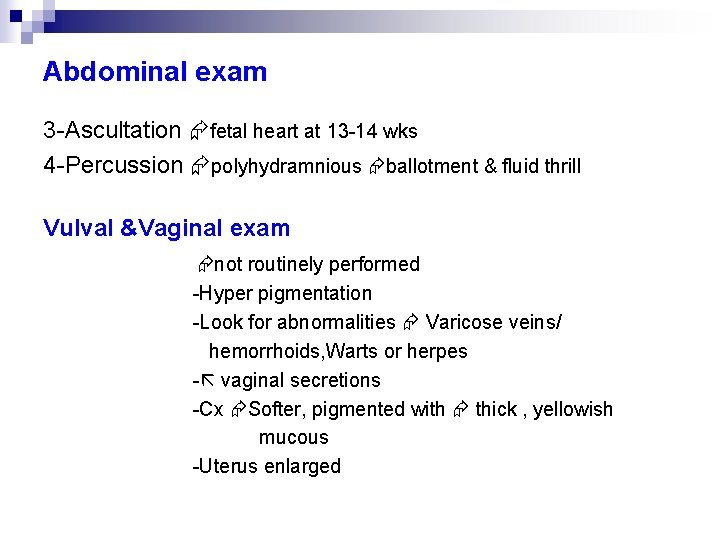 Abdominal exam

3-Ascultation ⇨fetal heart at 13-14 wks

4-Percussion ⇨polyhydramnious ⇨ballotment & fluid thrill

Vulval &Vaginal exam

⇨not routinely performed

-Hyper pigmentation

-Look for abnormalities ⇨ Varicose veins/ hemorrhoids,Warts or herpes

-↖ vaginal secretions

-Cx ⇨Softer, pigmented with ⇨ thick , yellowish mucous

-Uterus enlarged